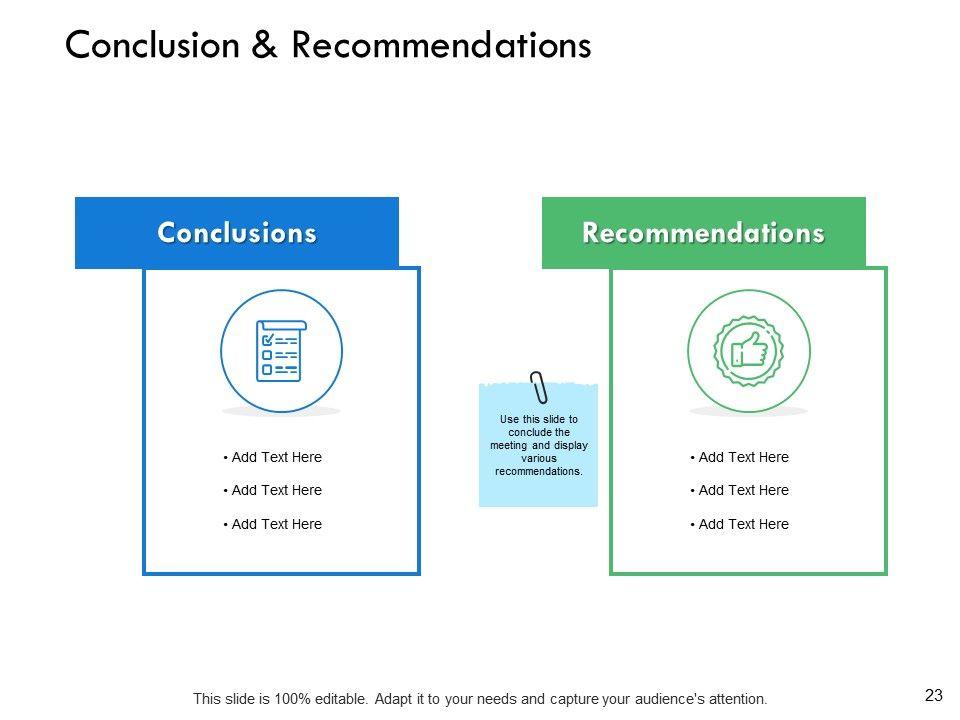 Conclusion & Recommendations

Conclusions

• Add Text Here
• Add Text Here
• Add Text Here

Use this slide to conclude the meeting and display various recommendations.

Recommendations

• Add Text Here
• Add Text Here
• Add Text Here

This slide is 100% editable. Adapt it to your needs and capture your audience's attention.

23